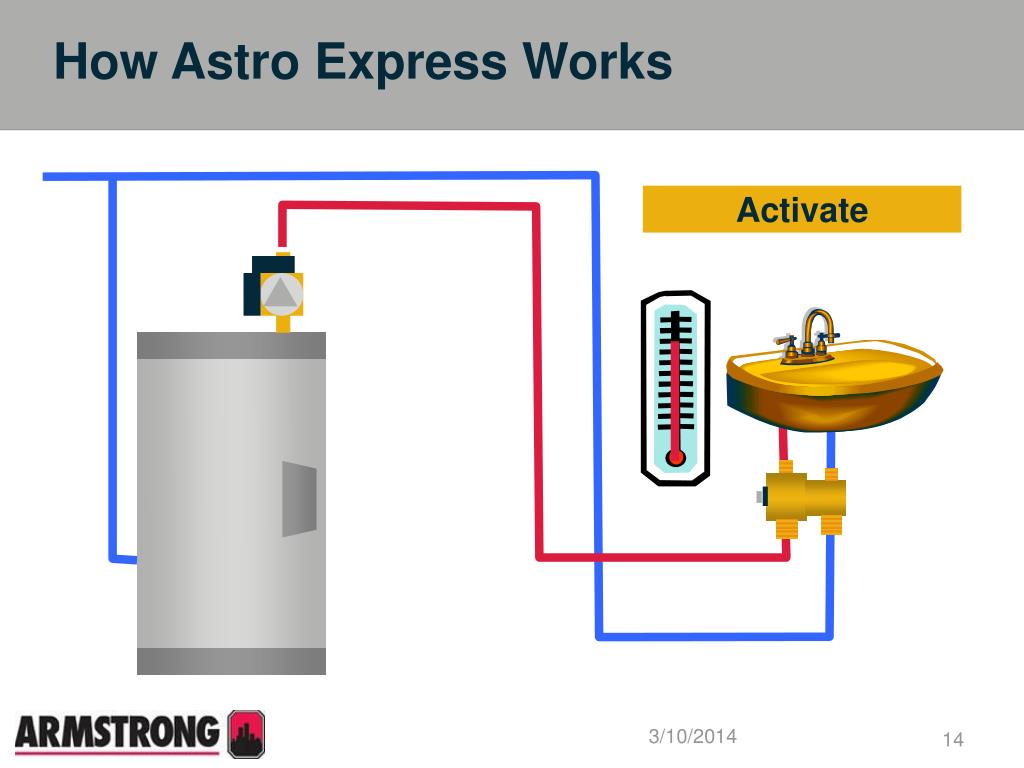 How Astro Express Works

Activate

ARMSTRONG

3/10/2014

14